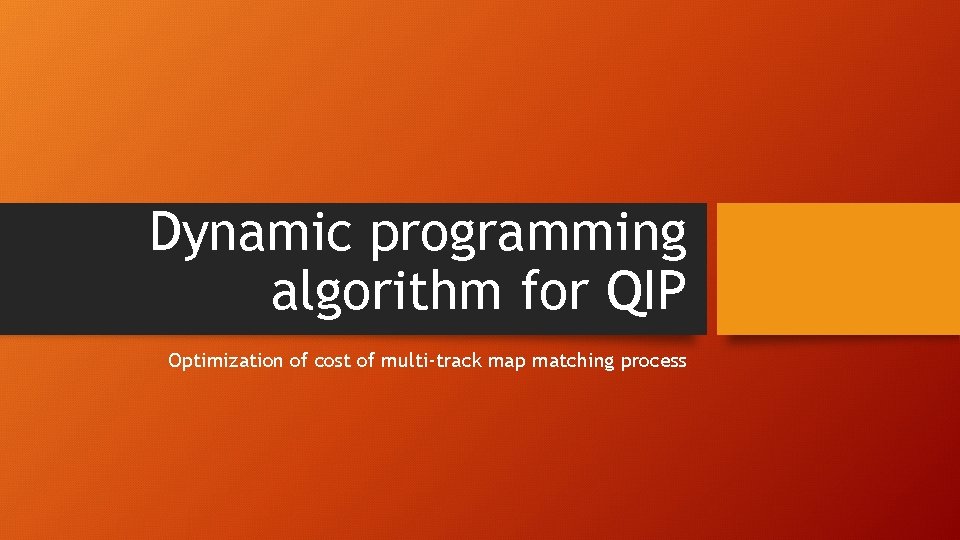 Dynamic programming algorithm for QIP

Optimization of cost of multi-track map matching process